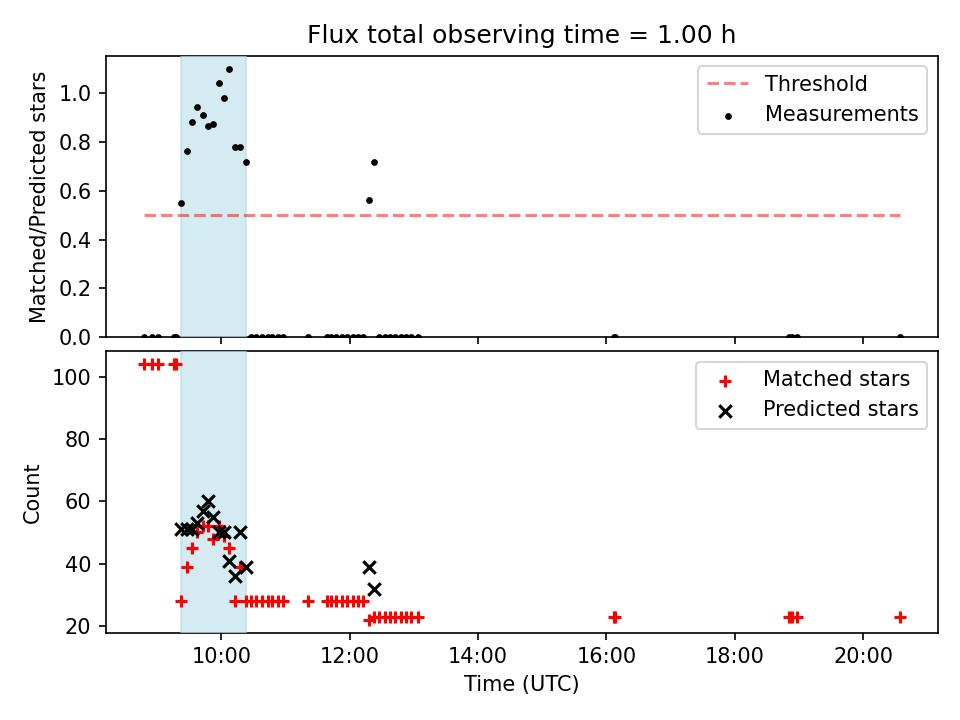 Flux total observing time = 1.00 h

Matched/Predicted stars

1.0
0.8
0.6
0.4
0.2
0.0

Threshold
Measurements

Count

100
80
60
40
20

Matched stars
Predicted stars

10:00
12:00
14:00
16:00
18:00
20:00

Time (UTC)